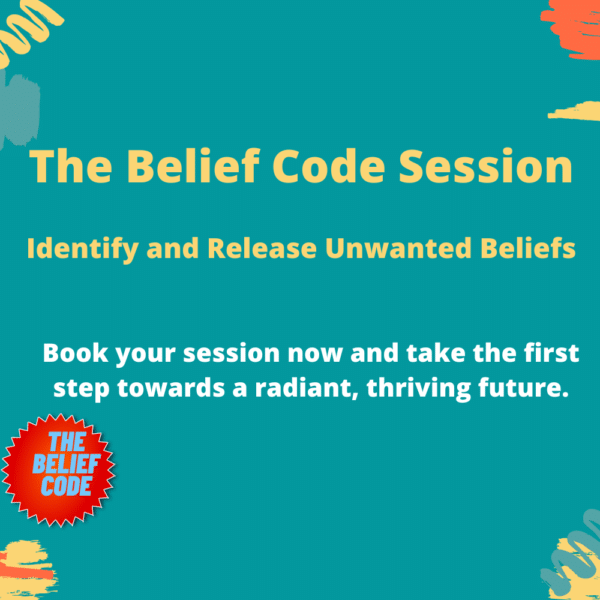 The Belief Code Session

Identify and Release Unwanted Beliefs

Book your session now and take the first step towards a radiant, thriving future.

THE BELIEF CODE